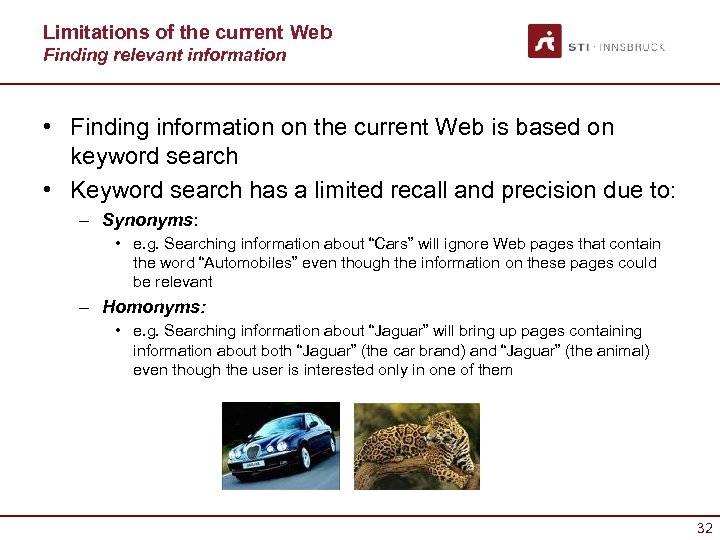 Limitations of the current Web
Finding relevant information

STI · INNSBRUCK

• Finding information on the current Web is based on keyword search

• Keyword search has a limited recall and precision due to:

– Synonyms:

• e.g. Searching information about "Cars" will ignore Web pages that contain the word "Automobiles" even though the information on these pages could be relevant

– Homonyms:

• e.g. Searching information about "Jaguar" will bring up pages containing information about both "Jaguar" (the car brand) and "Jaguar" (the animal) even though the user is interested only in one of them

32